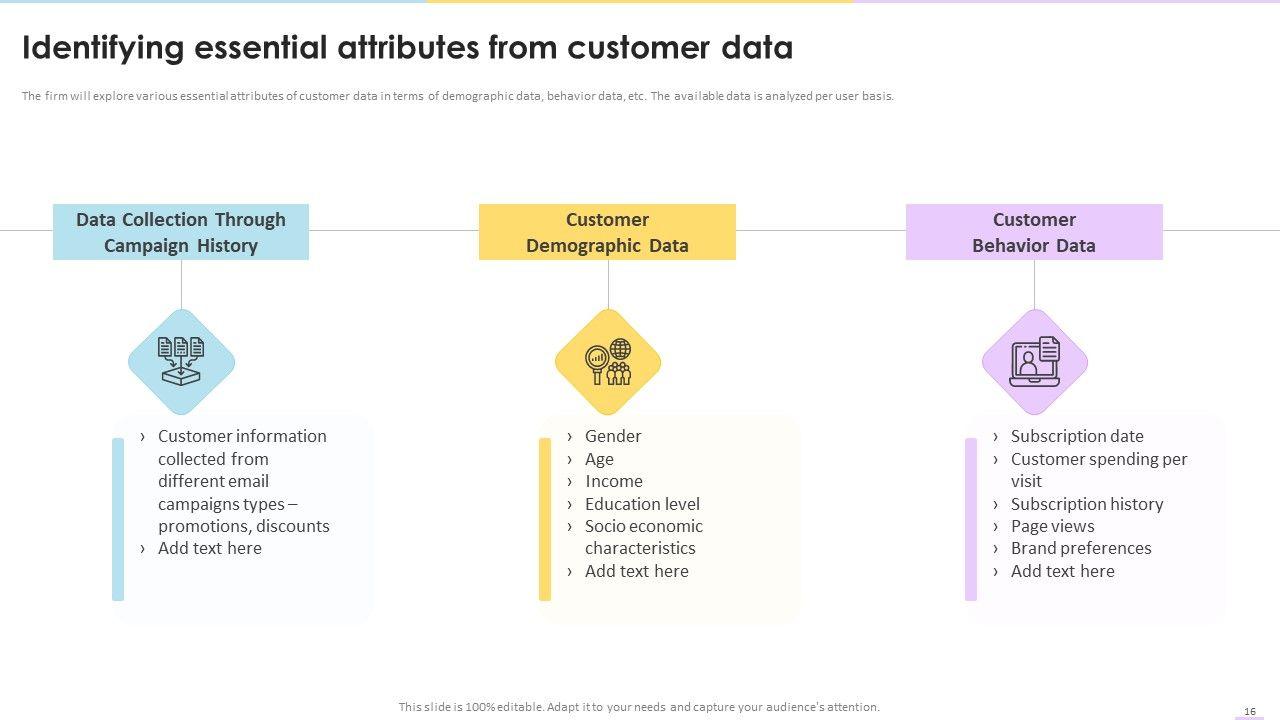 Identifying essential attributes from customer data

The firm will explore various essential attributes of customer data in terms of demographic data, behavior data, etc. The available data is analyzed per user basis.

Data Collection Through Campaign History

› Customer information collected from different email campaigns types – promotions, discounts
› Add text here

Customer Demographic Data

› Gender
› Age
› Income
› Education level
› Socio economic characteristics
› Add text here

Customer Behavior Data

› Subscription date
› Customer spending per visit
› Subscription history
› Page views
› Brand preferences
› Add text here

This slide is 100% editable. Adapt it to your needs and capture your audience's attention.

16